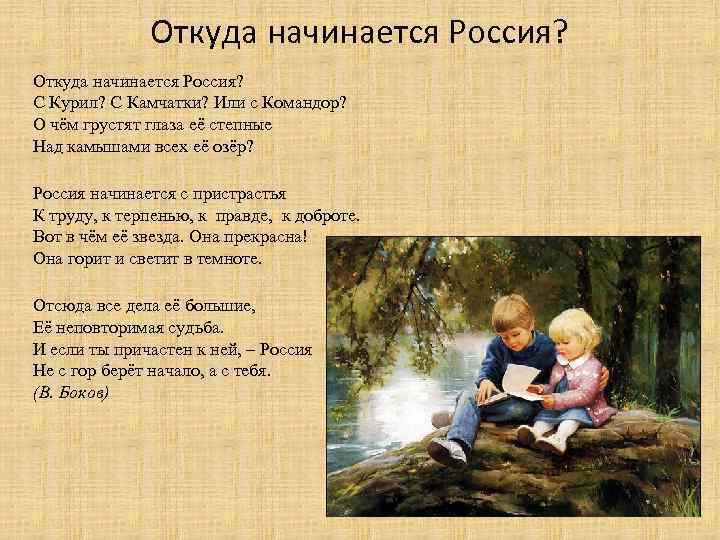 Откуда начинается Россия?

Откуда начинается Россия?
С Курил? С Камчатки? Или с Командор?
О чём грустят глаза её степные
Над камышами всех её озёр?

Россия начинается с пристрастья
К труду, к терпенью, к правде, к доброте.
Вот в чём её звезда. Она прекрасна!
Она горит и светит в темноте.

Отсюда все дела её большие,
Её неповторимая судьба.
И если ты причастен к ней, – Россия
Не с гор берёт начало, а с тебя.
(В. Боков)